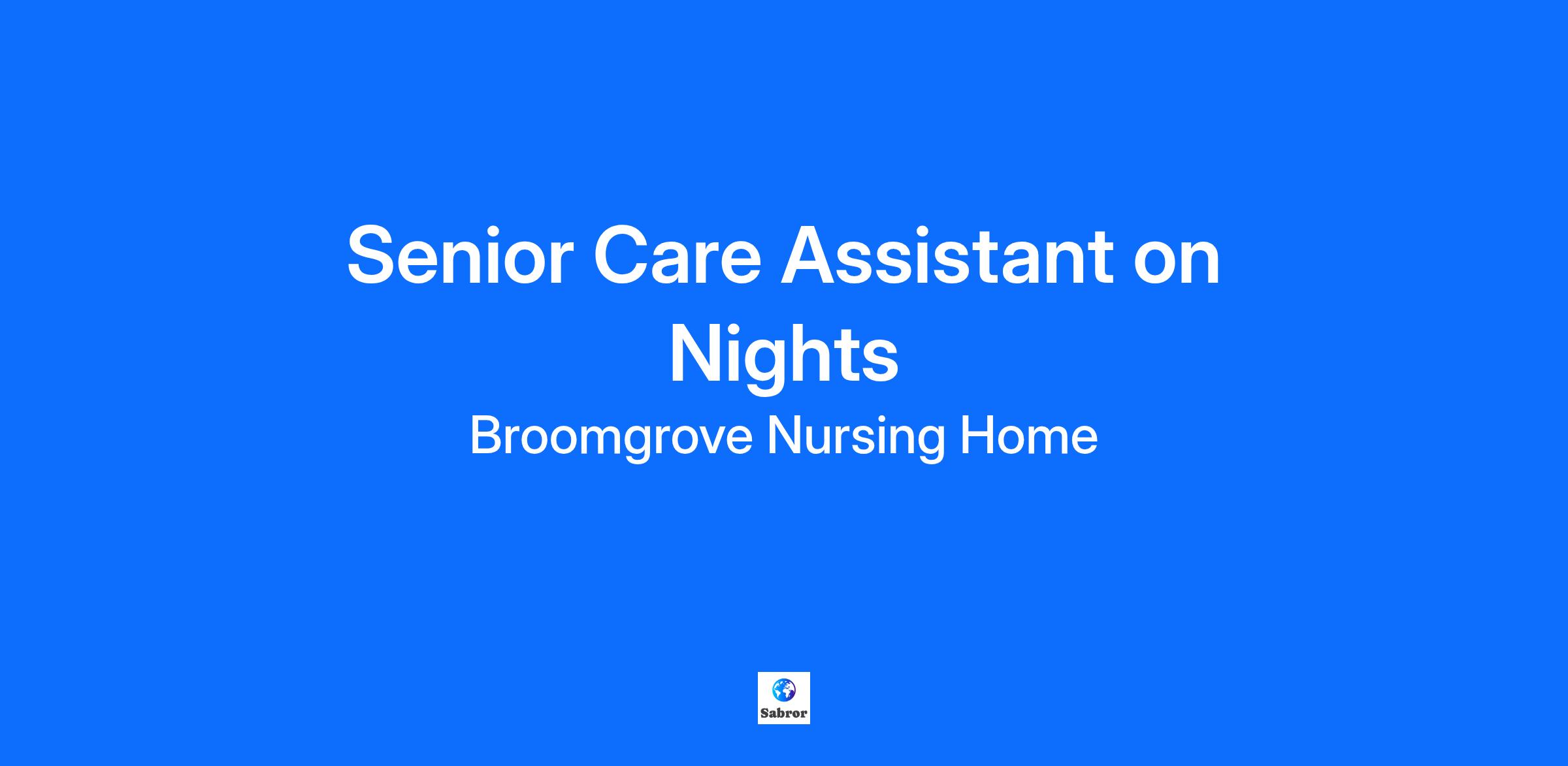 Senior Care Assistant on Nights

Broomgrove Nursing Home

Sabror